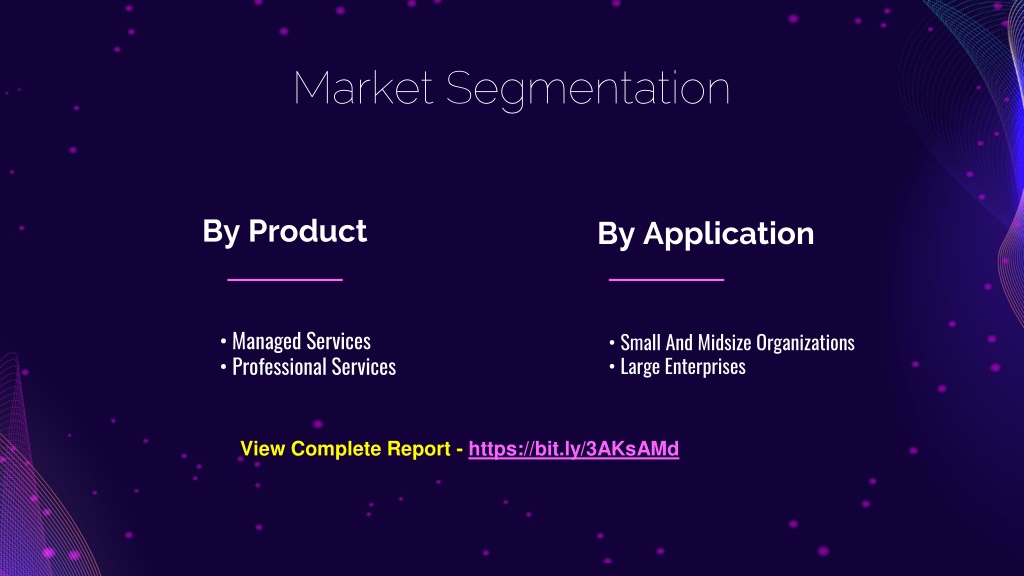 Market Segmentation

By Product

• Managed Services
• Professional Services

By Application

• Small And Midsize Organizations
• Large Enterprises

View Complete Report - https://bit.ly/3AKsAMd